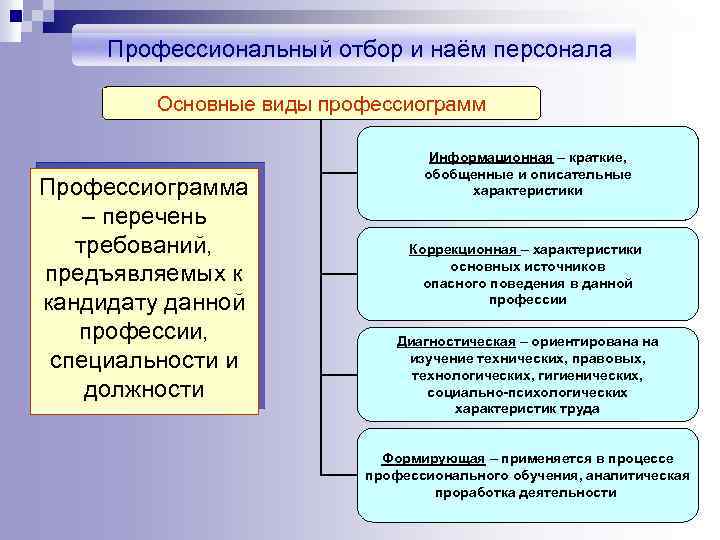 Профессиональный отбор и наём персонала

Основные виды профессиограмм

Профессиограмма – перечень требований, предъявляемых к кандидату данной профессии, специальности и должности

Информационная – краткие, обобщенные и описательные характеристики

Коррекционная – характеристики основных источников опасного поведения в данной профессии

Диагностическая – ориентирована на изучение технических, правовых, технологических, гигиенических, социально-психологических характеристик труда

Формирующая – применяется в процессе профессионального обучения, аналитическая проработка деятельности